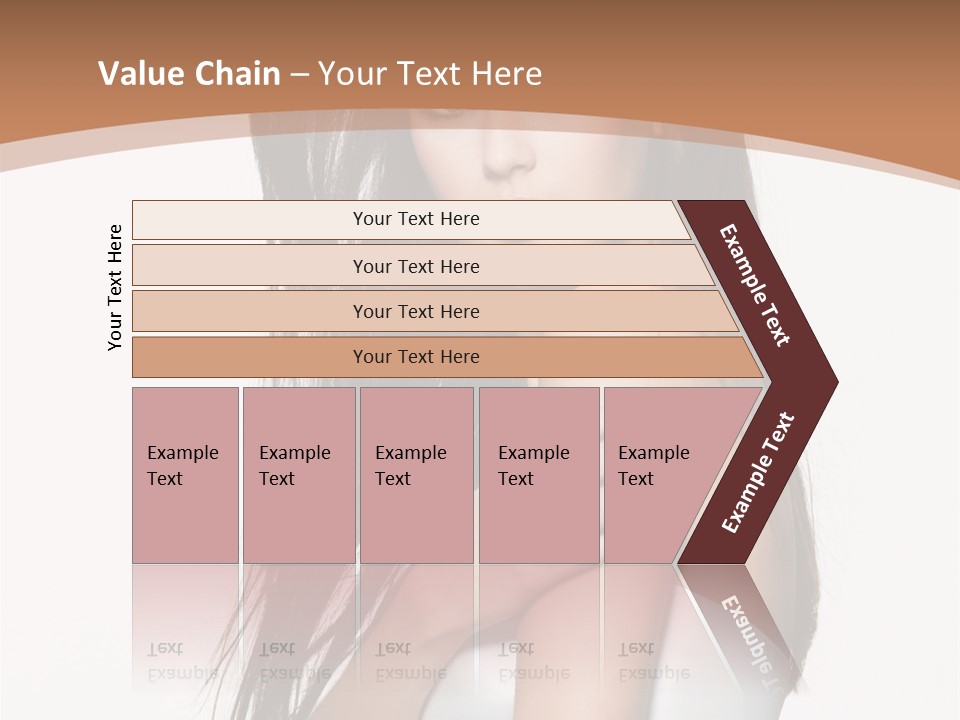 Value Chain – Your Text Here

Your Text Here

Your Text Here

Your Text Here

Your Text Here

Your Text Here

Example Text

Example Text

Example Text

Example Text

Example Text

Example Text

Example Text